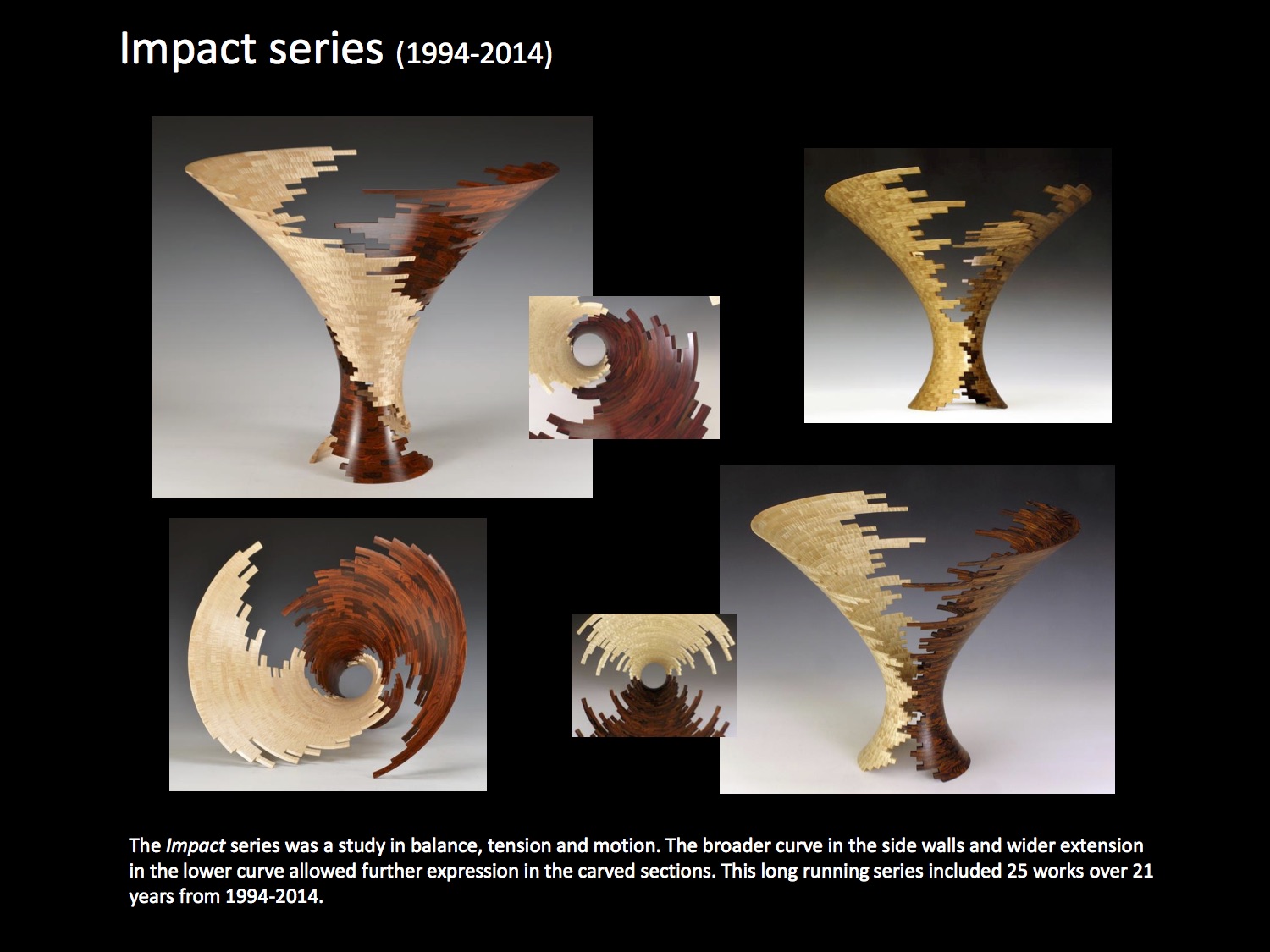 Impact series (1994-2014)

The Impact series was a study in balance, tension and motion. The broader curve in the side walls and wider extension in the lower curve allowed further expression in the carved sections. This long running series included 25 works over 21 years from 1994-2014.